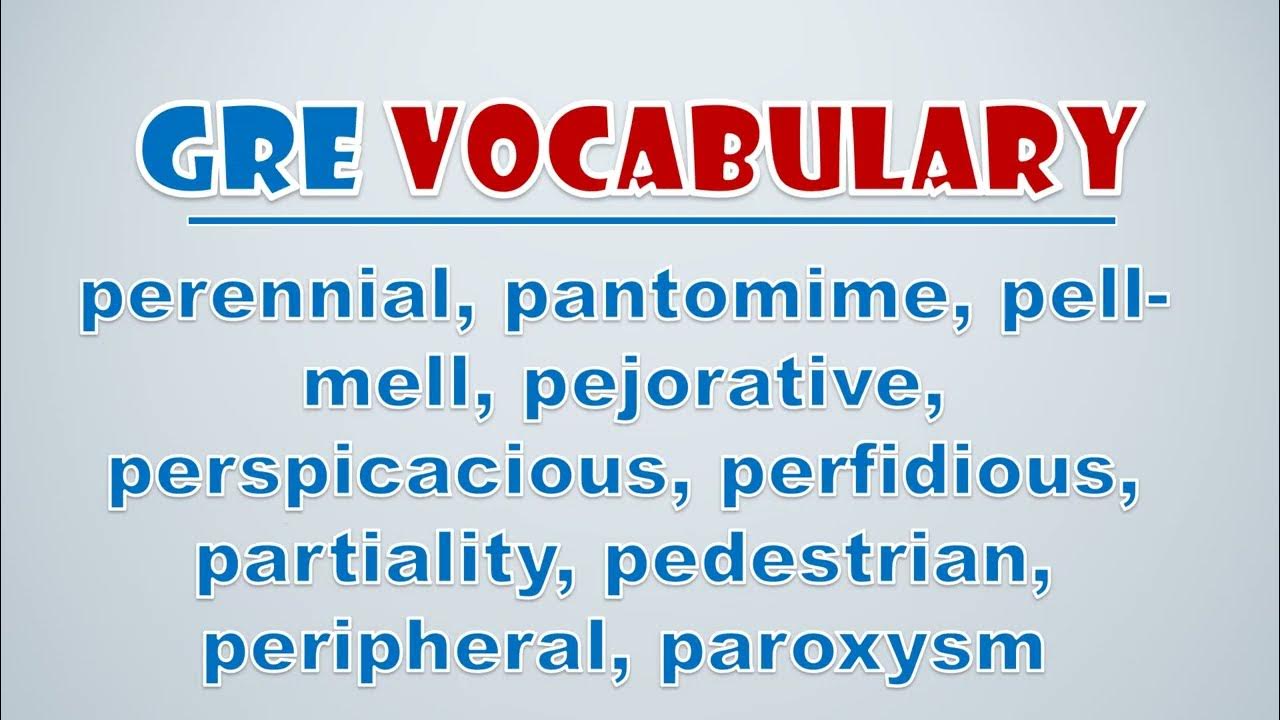 GRE VOCABULARY

perennial, pantomime, pell-mell, pejorative, perspicacious, perfidious, partiality, pedestrian, peripheral, paroxysm